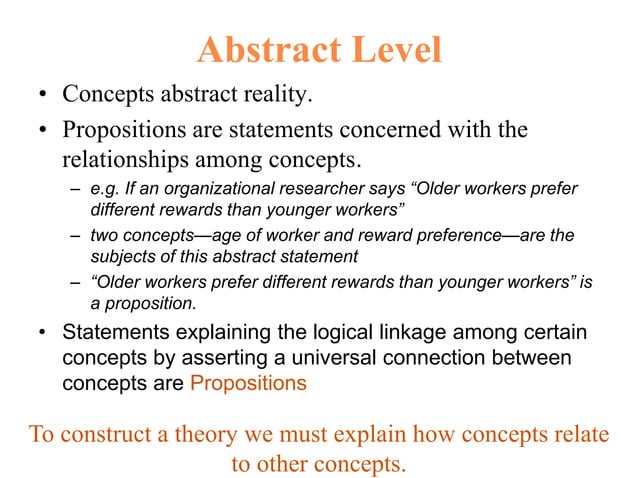 Abstract Level

• Concepts abstract reality.

• Propositions are statements concerned with the relationships among concepts.

– e.g. If an organizational researcher says “Older workers prefer different rewards than younger workers”

– two concepts—age of worker and reward preference—are the subjects of this abstract statement

– “Older workers prefer different rewards than younger workers” is a proposition.

• Statements explaining the logical linkage among certain concepts by asserting a universal connection between concepts are Propositions

To construct a theory we must explain how concepts relate to other concepts.